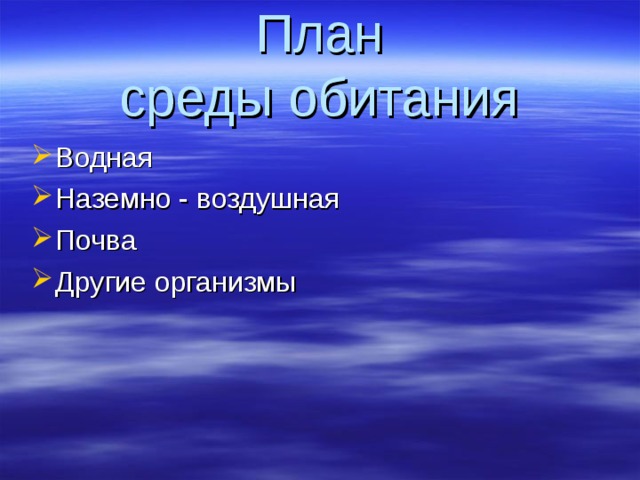 План
среды обитания

Водная
Наземно - воздушная
Почва
Другие организмы